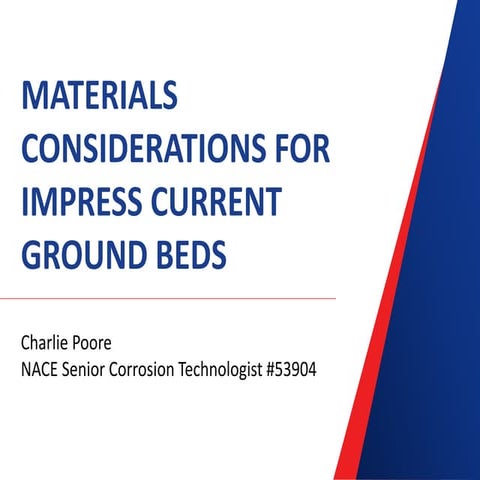 MATERIALS CONSIDERATIONS FOR IMPRESS CURRENT GROUND BEDS

Charlie Poore
NACE Senior Corrosion Technologist #53904